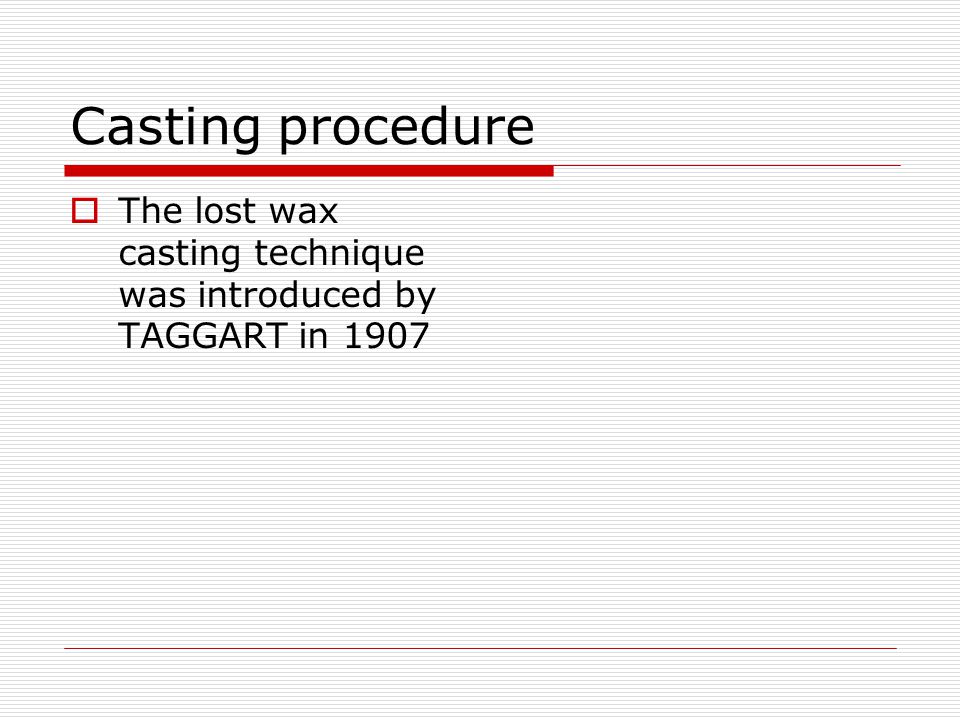 Casting procedure

The lost wax casting technique was introduced by TAGGART in 1907